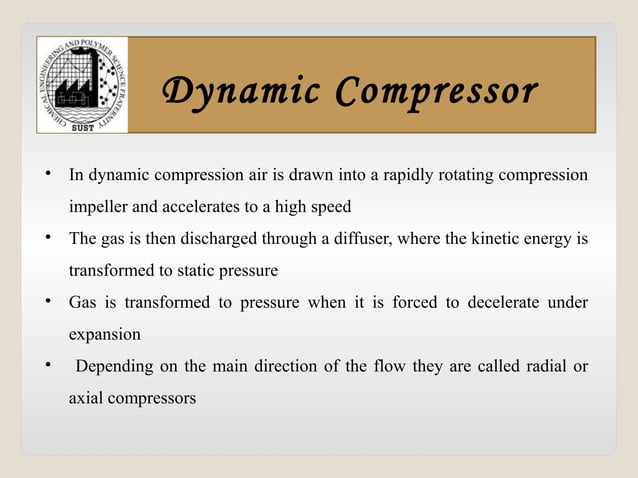 CHEMICAL ENGINEERING AND POLYMER SCIENCE FRATERNITY
SUST

Dynamic Compressor

• In dynamic compression air is drawn into a rapidly rotating compression impeller and accelerates to a high speed

• The gas is then discharged through a diffuser, where the kinetic energy is transformed to static pressure

• Gas is transformed to pressure when it is forced to decelerate under expansion

• Depending on the main direction of the flow they are called radial or axial compressors